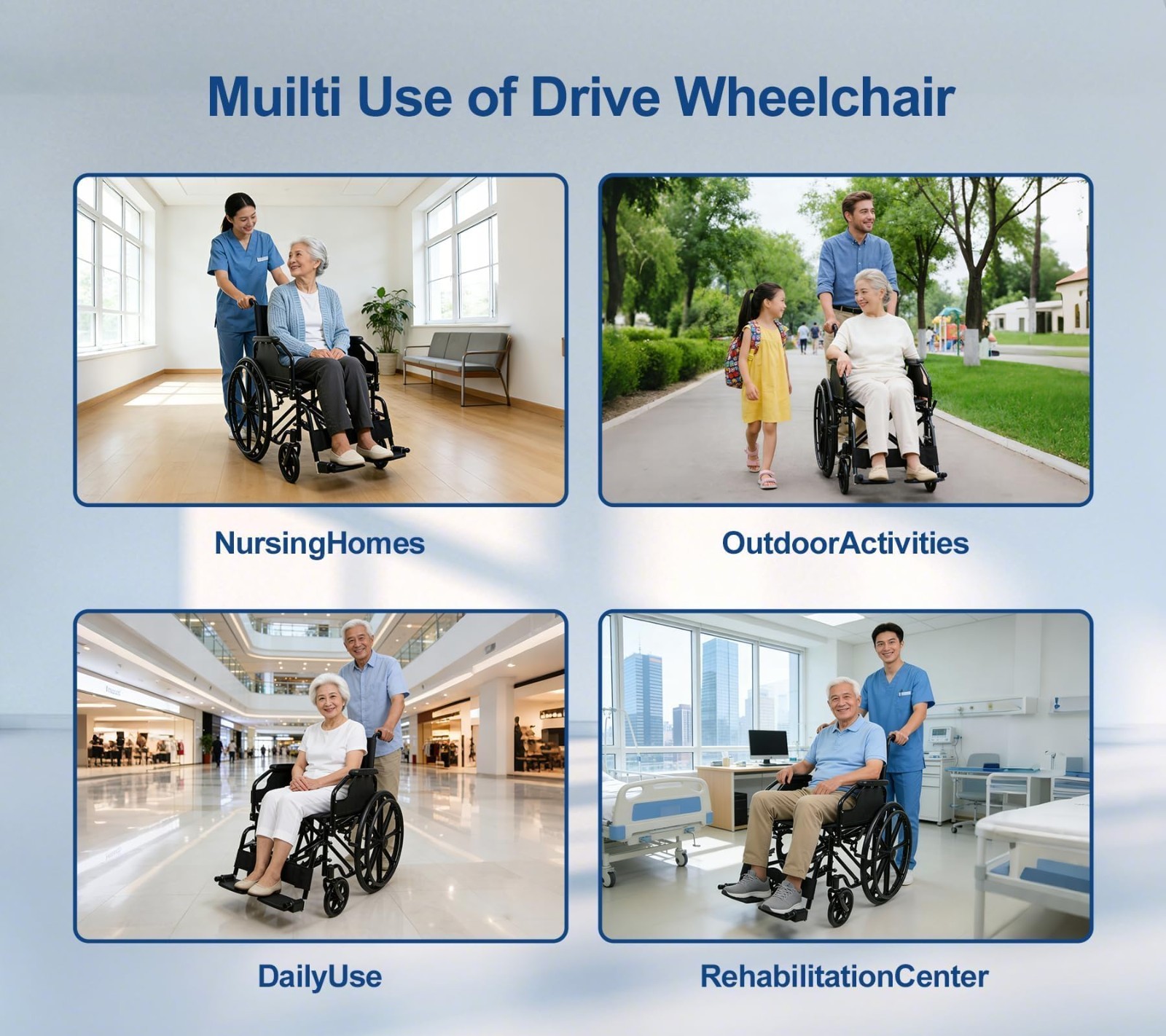 Muilti Use of Drive Wheelchair

NursingHomes

OutdoorActivities

DailyUse

RehabilitationCenter